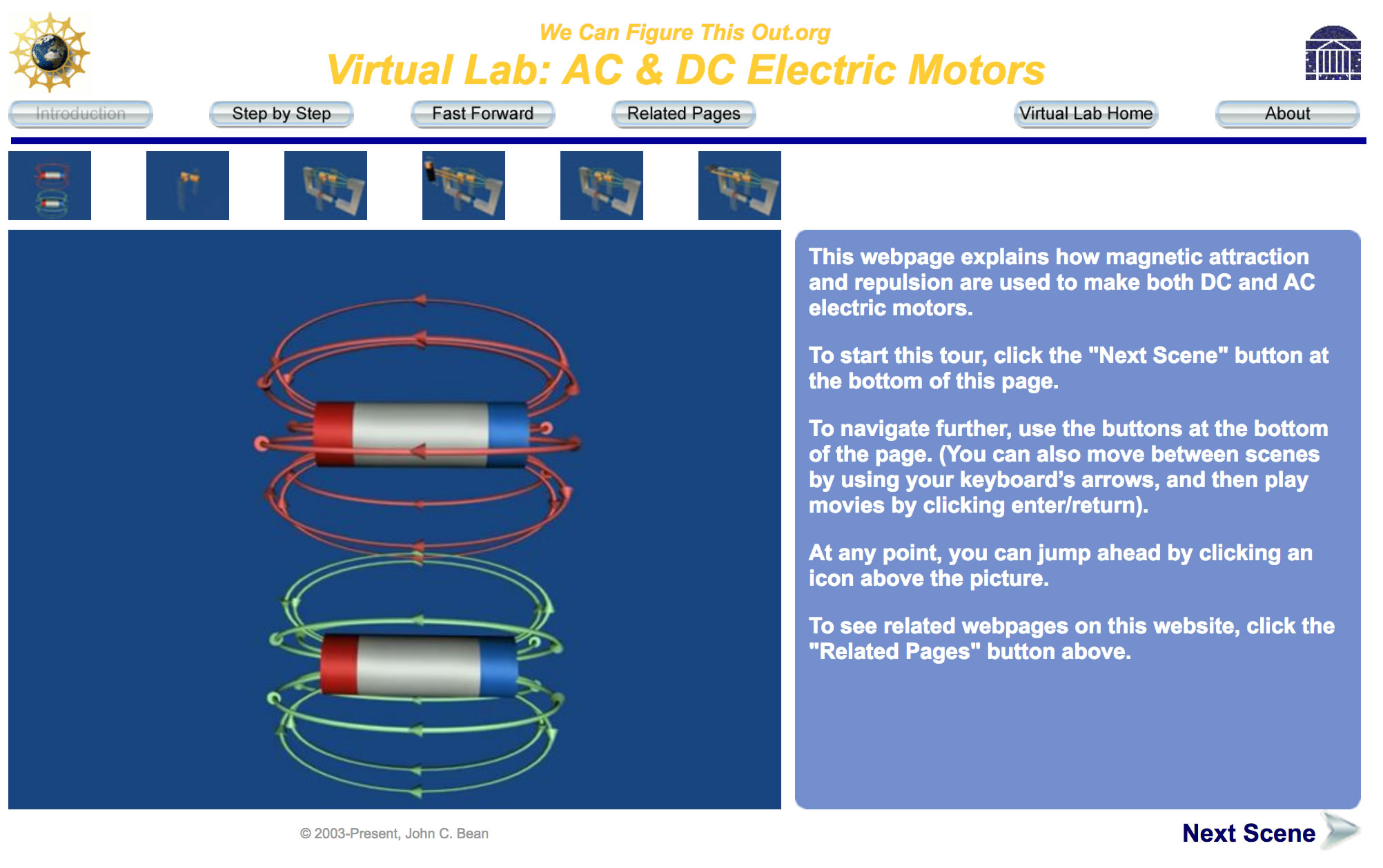 We Can Figure This Out.org

Virtual Lab: AC & DC Electric Motors

Introduction

Step by Step

Fast Forward

Related Pages

Virtual Lab Home

About

This webpage explains how magnetic attraction and repulsion are used to make both DC and AC electric motors.

To start this tour, click the "Next Scene" button at the bottom of this page.

To navigate further, use the buttons at the bottom of the page. (You can also move between scenes by using your keyboard's arrows, and then play movies by clicking enter/return).

At any point, you can jump ahead by clicking an icon above the picture.

To see related webpages on this website, click the "Related Pages" button above.

© 2003-Present, John C. Bean

Next Scene